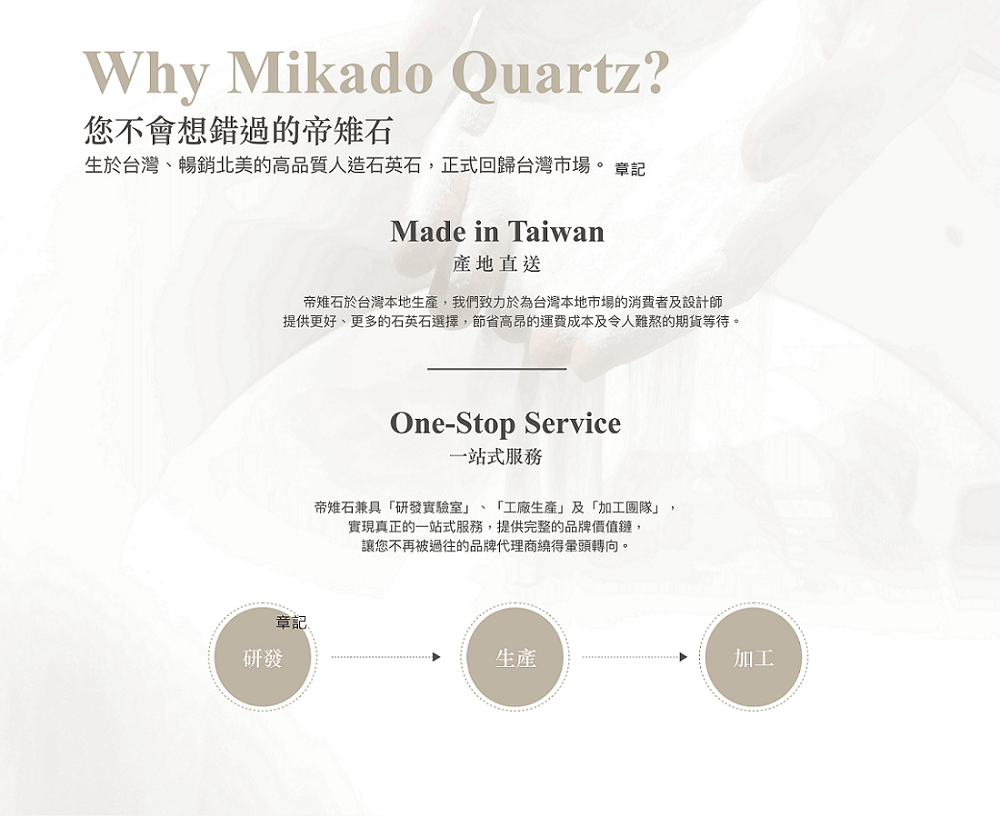 Why Mikado Quartz?

您不會想錯過的帝雉石

生於台灣、暢銷北美的高品質人造石英石，正式回歸台灣市場。 章記

Made in Taiwan

產地直送

帝雉石於台灣本地生產，我們致力於為台灣本地市場的消費者及設計師提供更好、更多的石英石選擇，節省高昂的運費成本及令人難熬的期貨等待。

One-Stop Service

一站式服務

帝雉石兼具「研發實驗室」、「工廠生產」及「加工團隊」，實現真正的一站式服務，提供完整的品牌價值鏈，讓您不再被過往的品牌代理商繞得暈頭轉向。

章記

研發

生產

加工